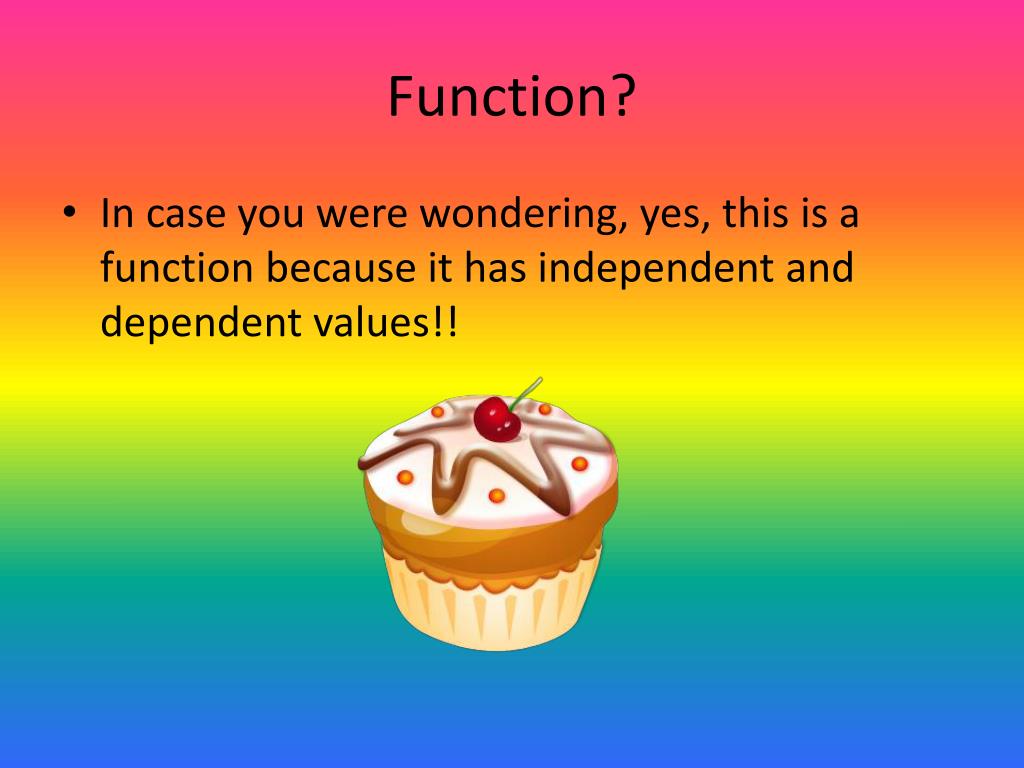 Function?

• In case you were wondering, yes, this is a function because it has independent and dependent values!!